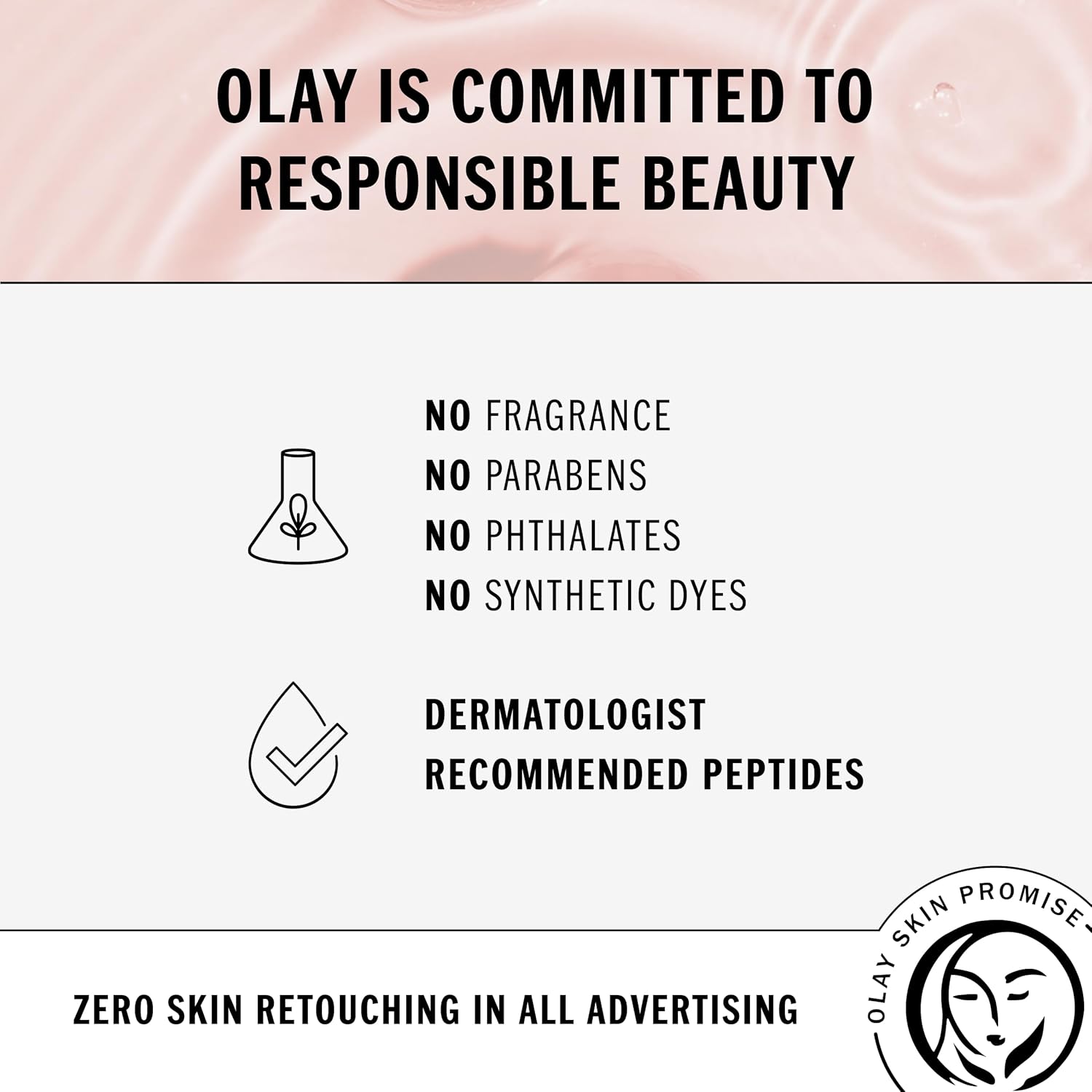 OLAY IS COMMITTED TO RESPONSIBLE BEAUTY

NO FRAGRANCE
NO PARABENS
NO PHTHALATES
NO SYNTHETIC DYES

DERMATOLOGIST RECOMMENDED PEPTIDES

ZERO SKIN RETOUCHING IN ALL ADVERTISING

OLAY SKIN PROMISE